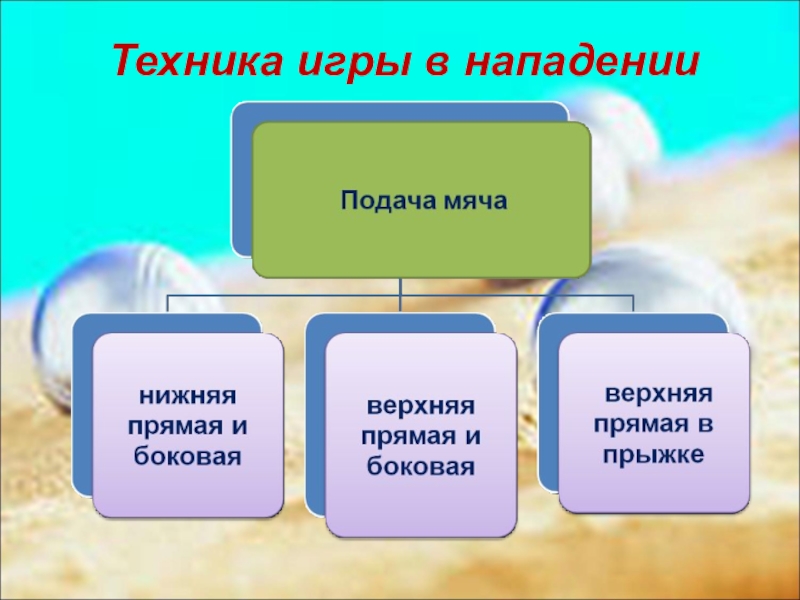 Техника игры в нападении

Подача мяча

нижняя прямая и боковая

верхняя прямая и боковая

верхняя прямая в прыжке